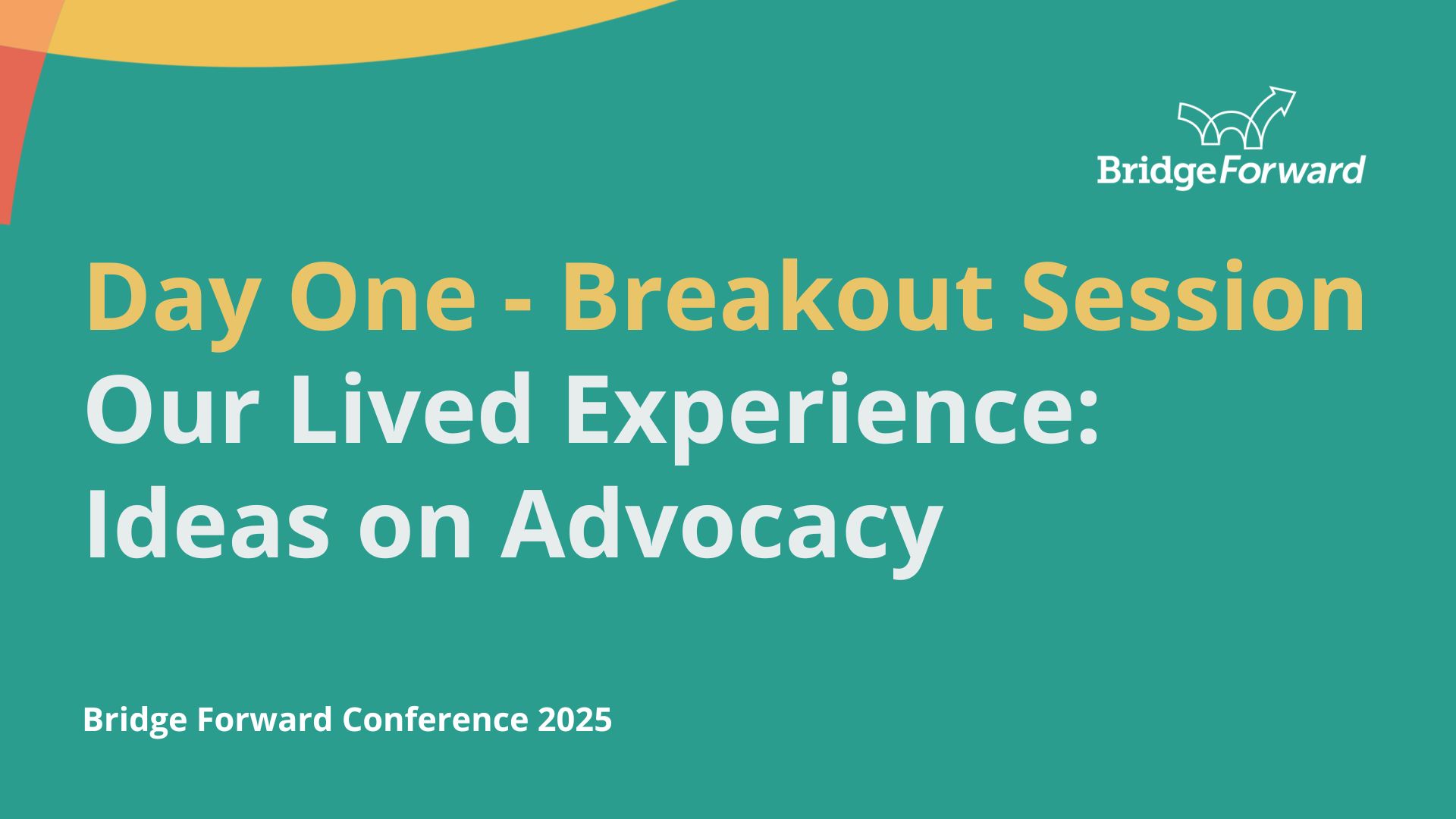 BridgeForward

Day One - Breakout Session
Our Lived Experience:
Ideas on Advocacy

Bridge Forward Conference 2025